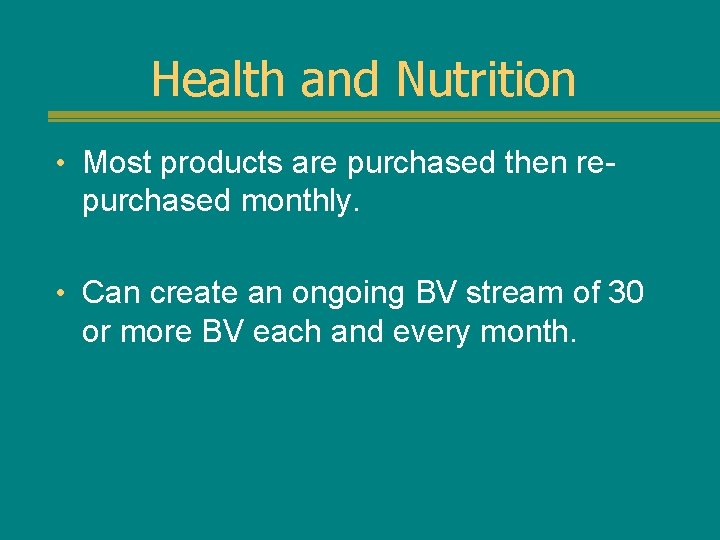 Health and Nutrition

• Most products are purchased then re-purchased monthly.

• Can create an ongoing BV stream of 30 or more BV each and every month.